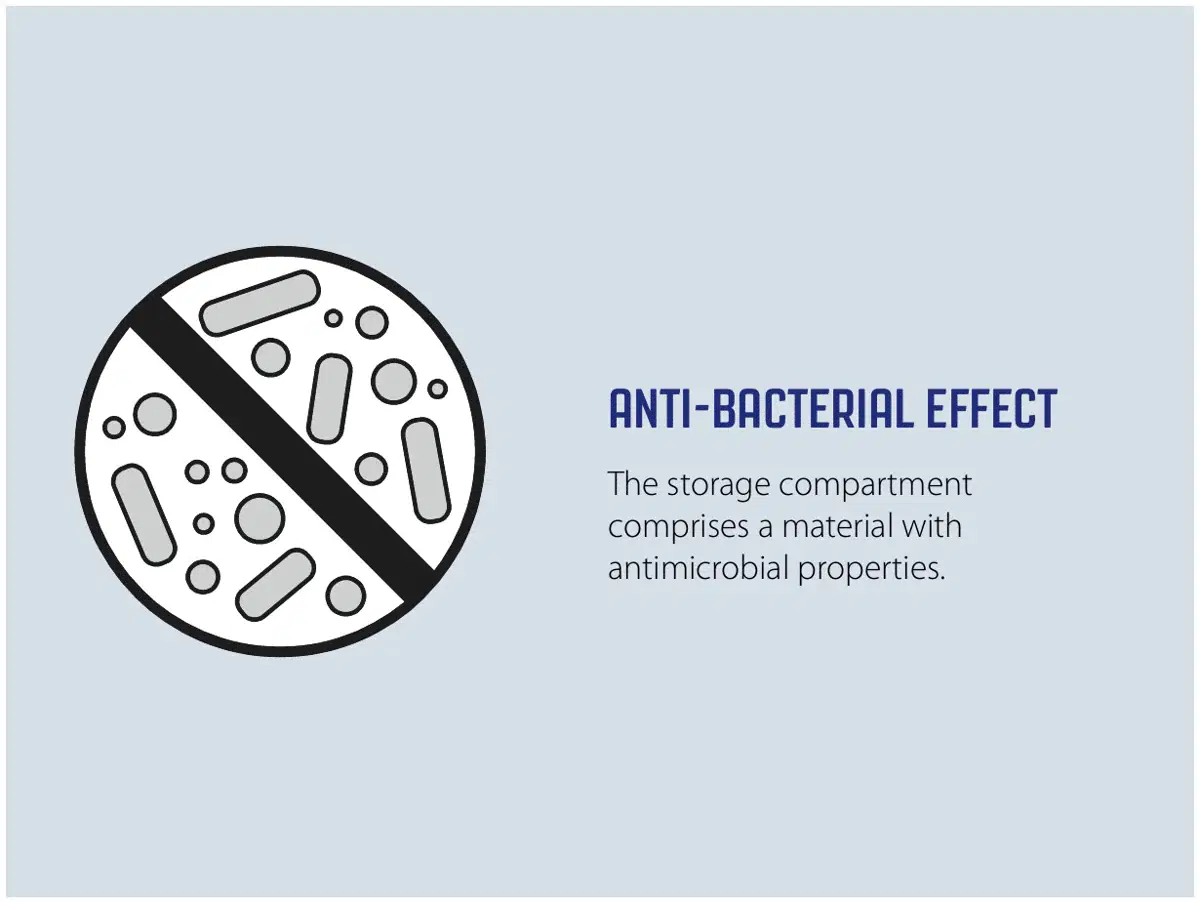 ANTI-BACTERIAL EFFECT

The storage compartment comprises a material with antimicrobial properties.